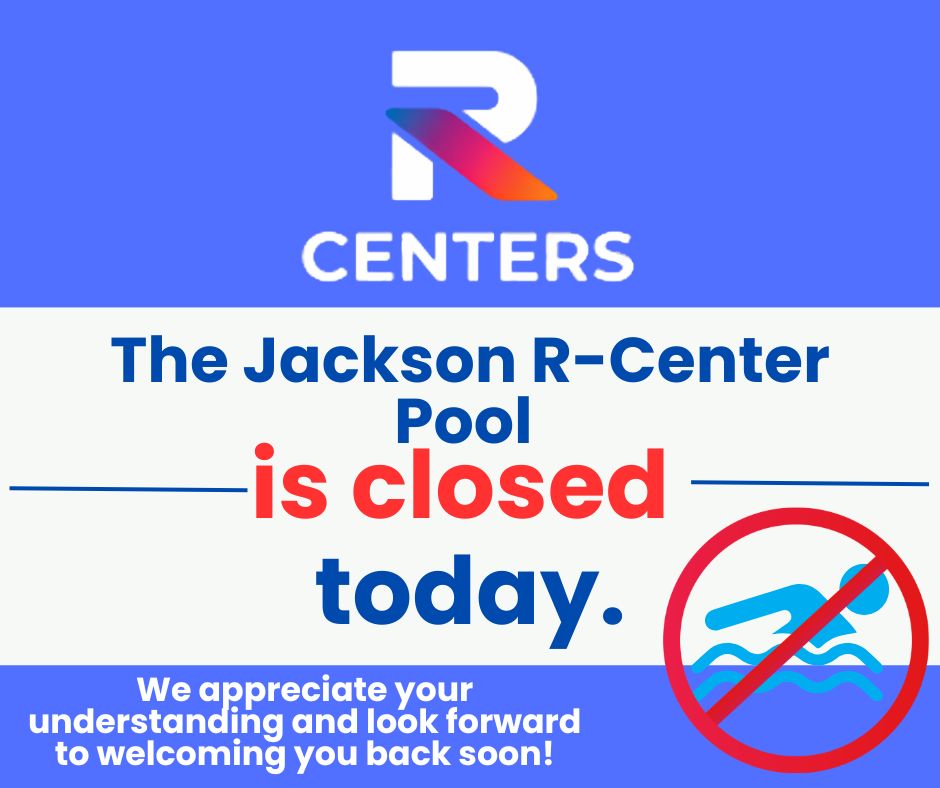 R
CENTERS

The Jackson R-Center Pool

is closed

today.

We appreciate your understanding and look forward to welcoming you back soon!